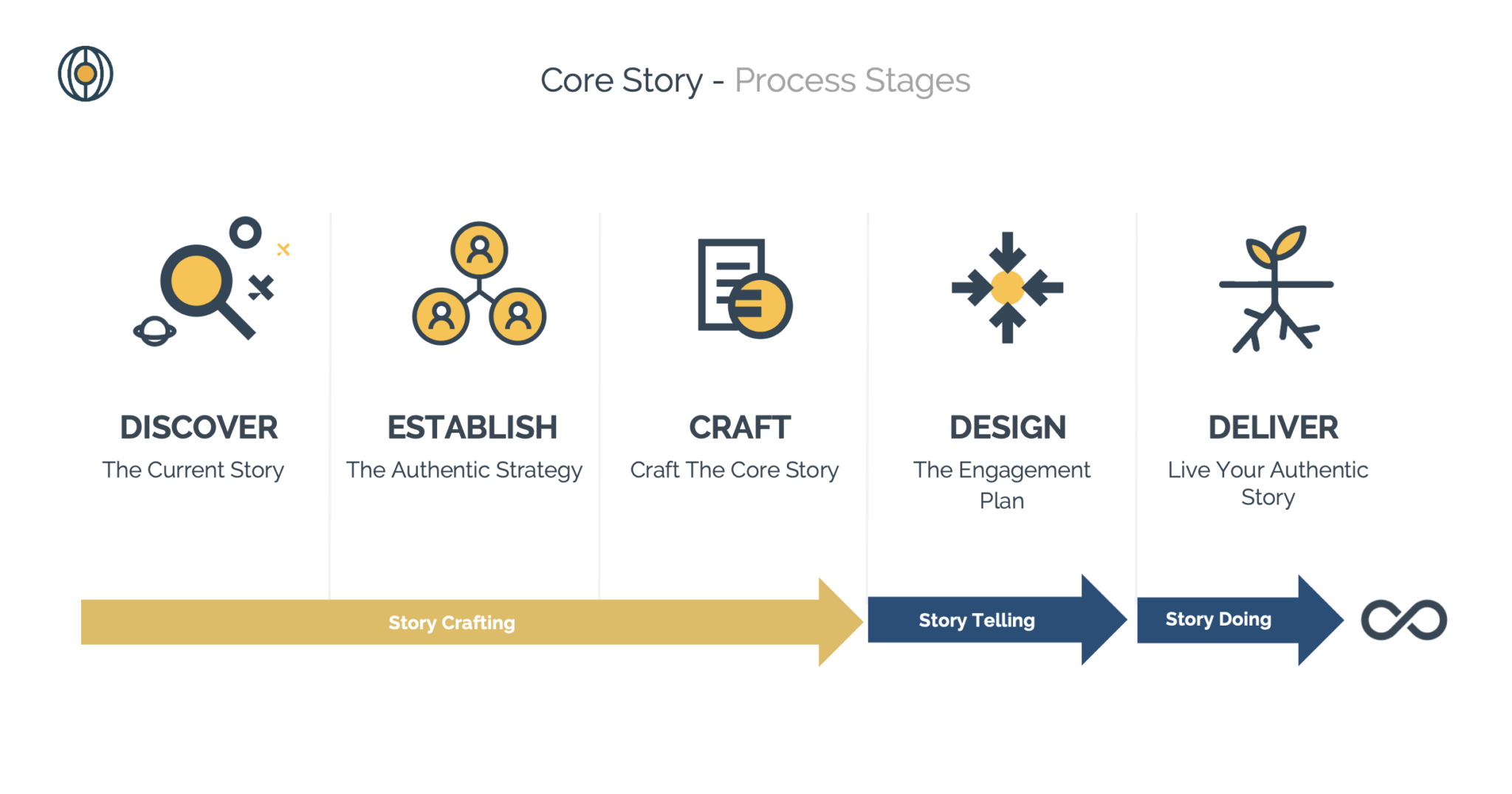 Core Story - Process Stages

DISCOVER
The Current Story

ESTABLISH
The Authentic Strategy

CRAFT
Craft The Core Story

DESIGN
The Engagement Plan

DELIVER
Live Your Authentic Story

Story Crafting

Story Telling

Story Doing